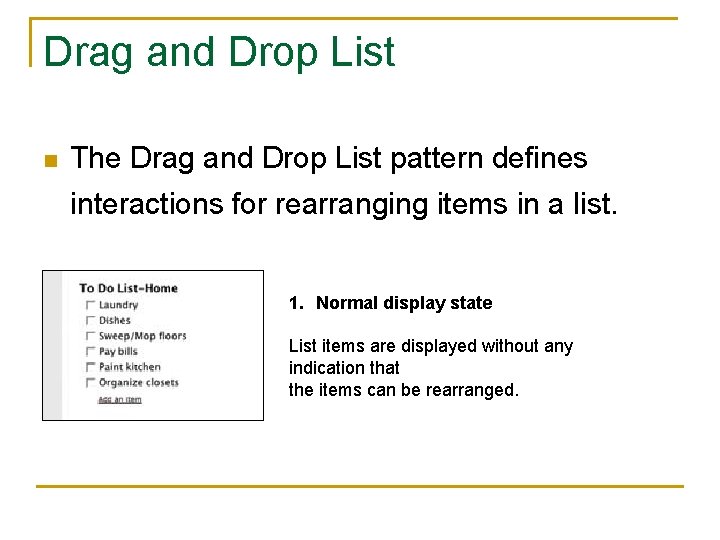 Drag and Drop List

The Drag and Drop List pattern defines interactions for rearranging items in a list.

To Do List–Home
Laundry
Dishes
Sweep/Mop floors
Pay bills
Paint kitchen
Organize closets
Add an item

1. Normal display state

List items are displayed without any indication that the items can be rearranged.